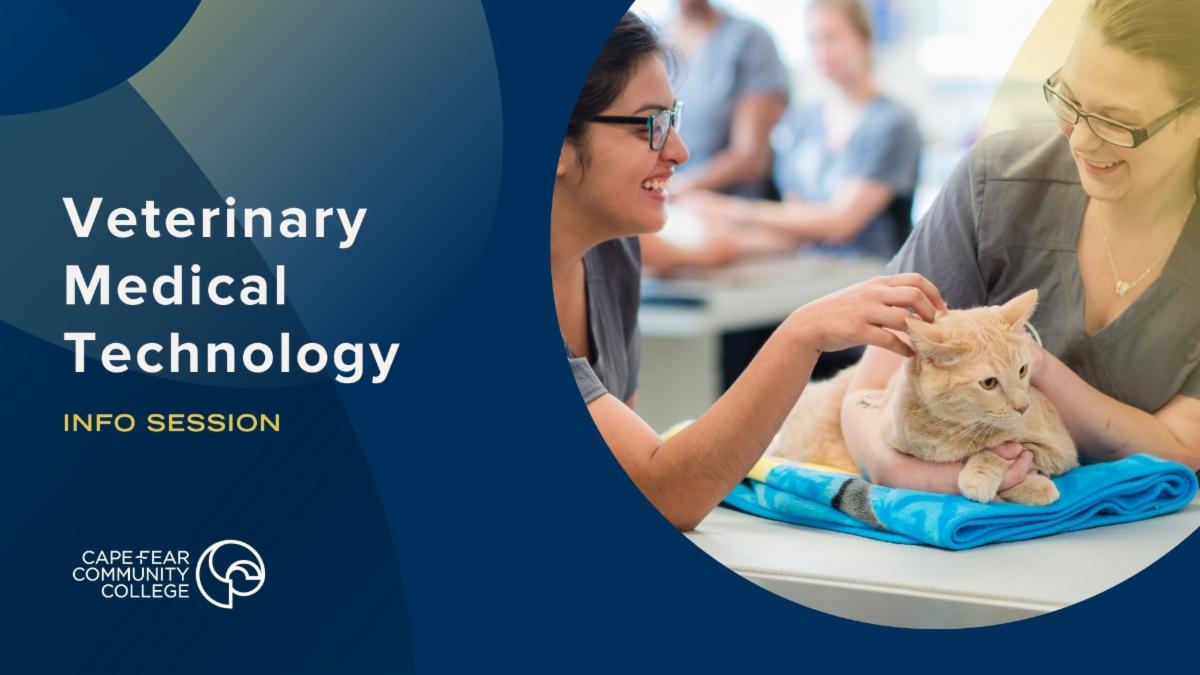 Veterinary Medical Technology

INFO SESSION

CAPE FEAR COMMUNITY COLLEGE